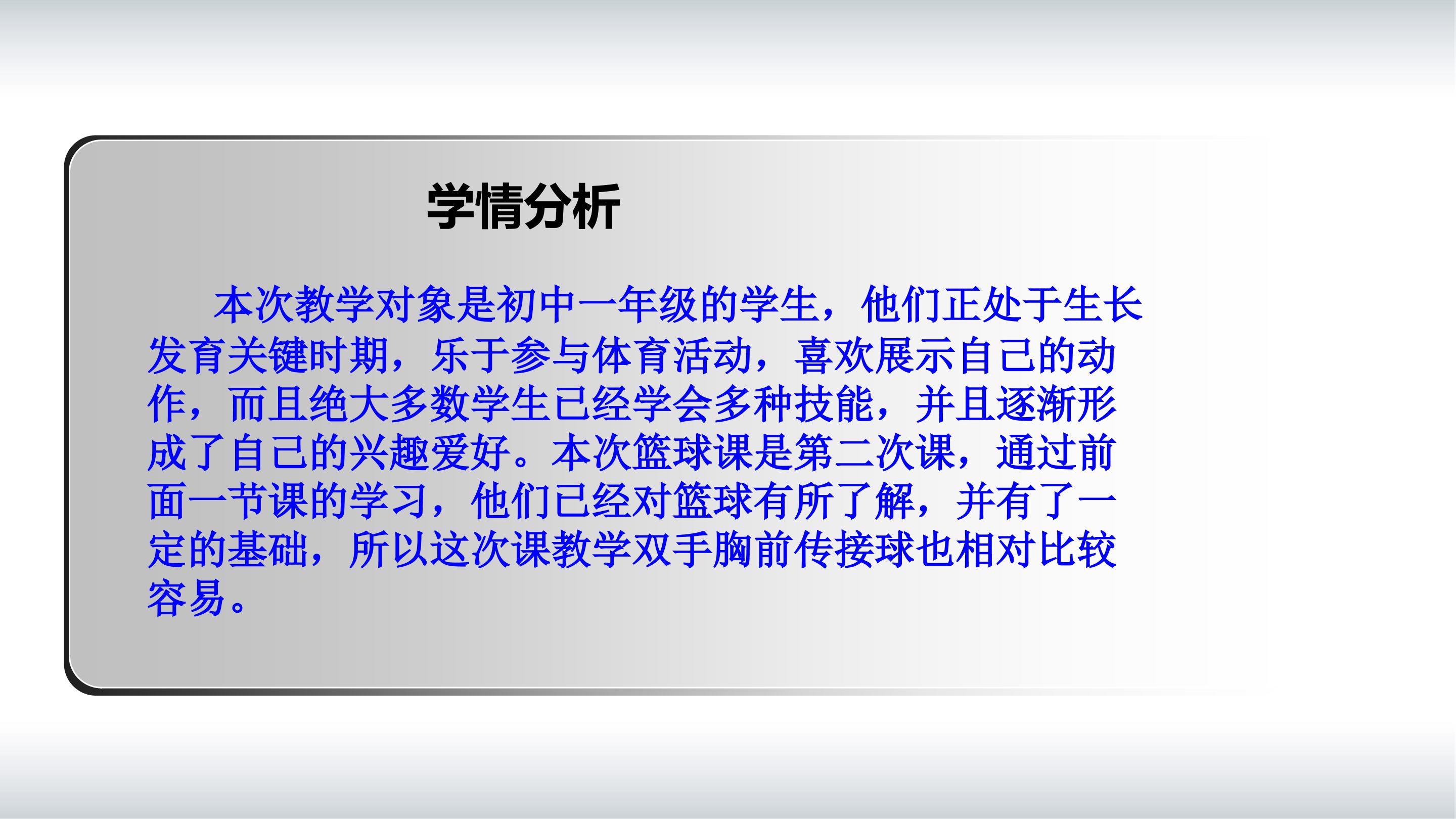 学情分析

本次教学对象是初中一年级的学生，他们正处于生长发育关键时期，乐于参与体育活动，喜欢展示自己的动作，而且绝大多数学生已经学会多种技能，并且逐渐形成了自己的兴趣爱好。本次篮球课是第二次课，通过前面一节课的学习，他们已经对篮球有所了解，并有了一定的基础，所以这次课教学双手胸前传接球也相对比较容易。